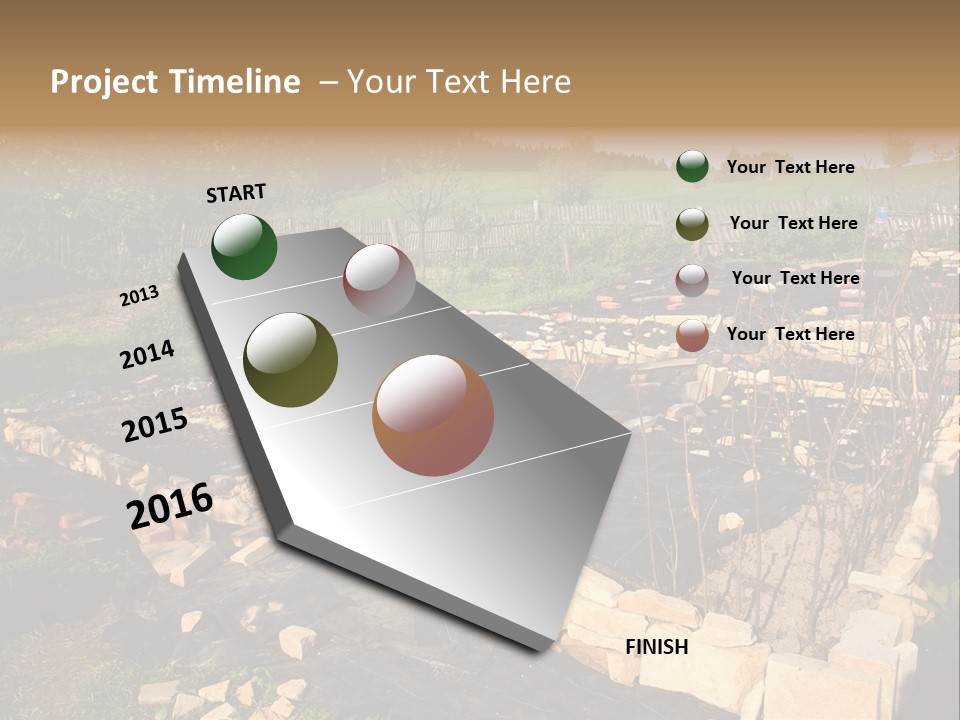 Project Timeline – Your Text Here

START

2013

2014

2015

2016

FINISH

Your Text Here

Your Text Here

Your Text Here

Your Text Here